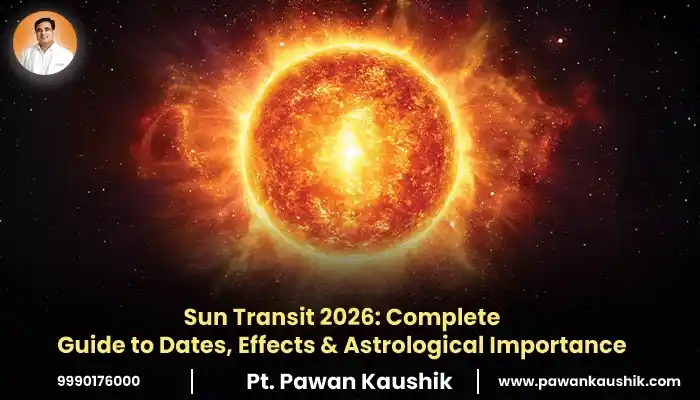 Sun Transit 2026: Complete Guide to Dates, Effects & Astrological Importance

9990176000 | Pt. Pawan Kaushik | www.pawankaushik.com